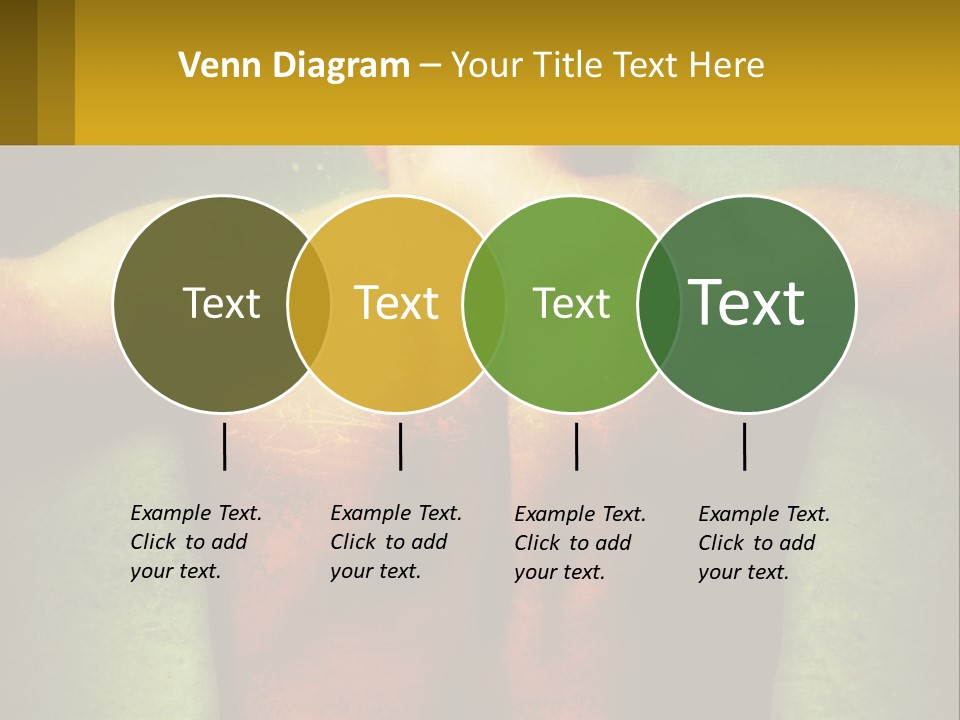 Venn Diagram – Your Title Text Here

Text

Text

Text

Text

Example Text. Click to add your text.

Example Text. Click to add your text.

Example Text. Click to add your text.

Example Text. Click to add your text.